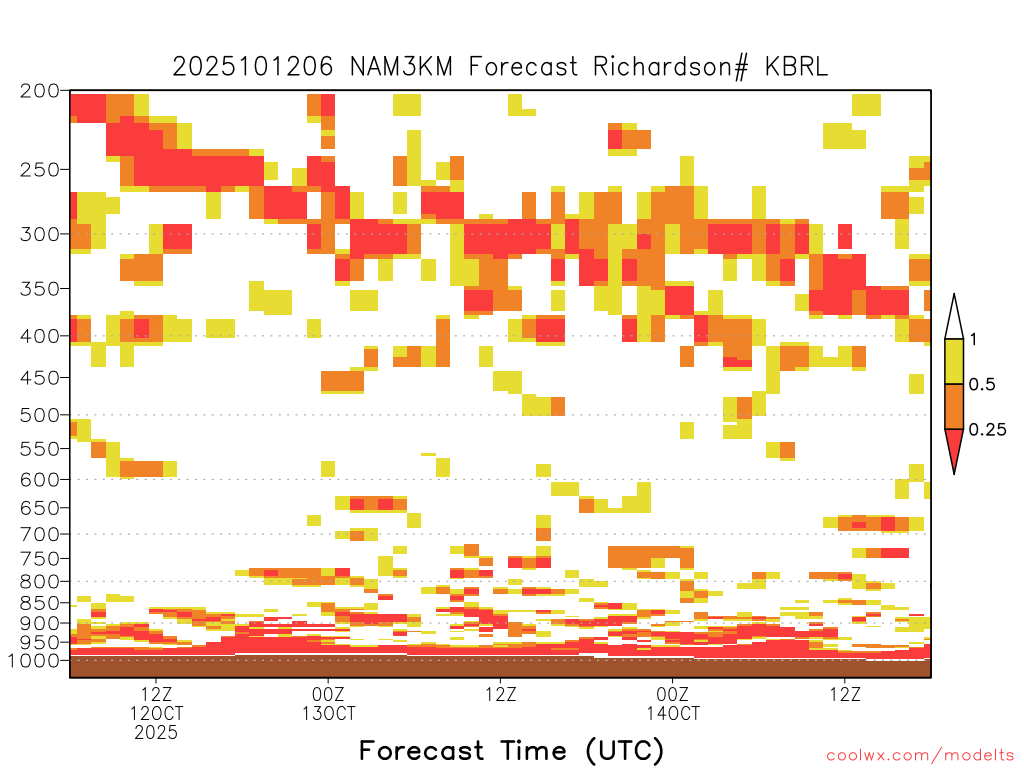 2025101206 NAM3KM Forecast Richardson# KBRL

200
250
300
350
400
450
500
550
600
650
700
750
800
850
900
950
1000

1
0.5
0.25

12Z
12OCT
2025

00Z
13OCT

12Z

00Z
14OCT

12Z

Forecast Time (UTC)

coolwx.com/modelts